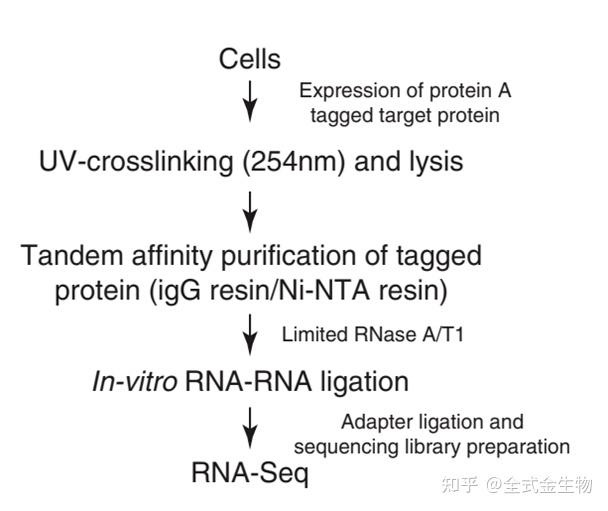 Cells

Expression of protein A tagged target protein

UV-crosslinking (254nm) and lysis

Tandem affinity purification of tagged protein (igG resin/Ni-NTA resin)

Limited RNase A/T1

In-vitro RNA-RNA ligation

Adapter ligation and sequencing library preparation

RNA-Seq

知乎 @全式金生物